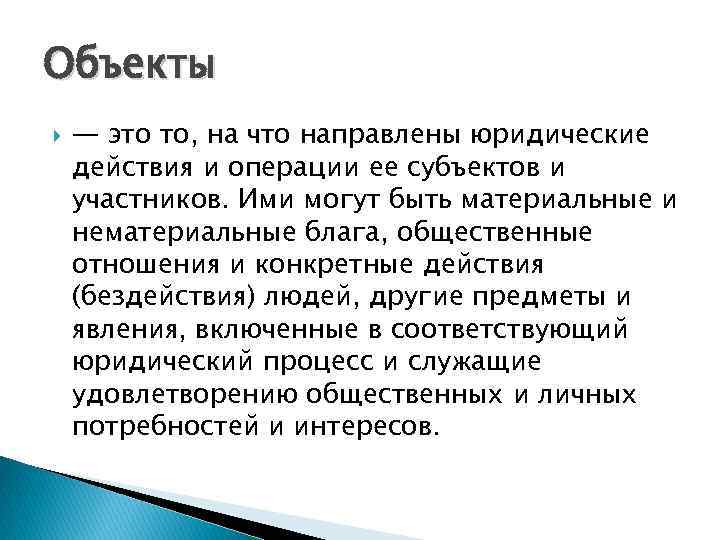 Объекты

— это то, на что направлены юридические действия и операции ее субъектов и участников. Ими могут быть материальные и нематериальные блага, общественные отношения и конкретные действия (бездействия) людей, другие предметы и явления, включенные в соответствующий юридический процесс и служащие удовлетворению общественных и личных потребностей и интересов.